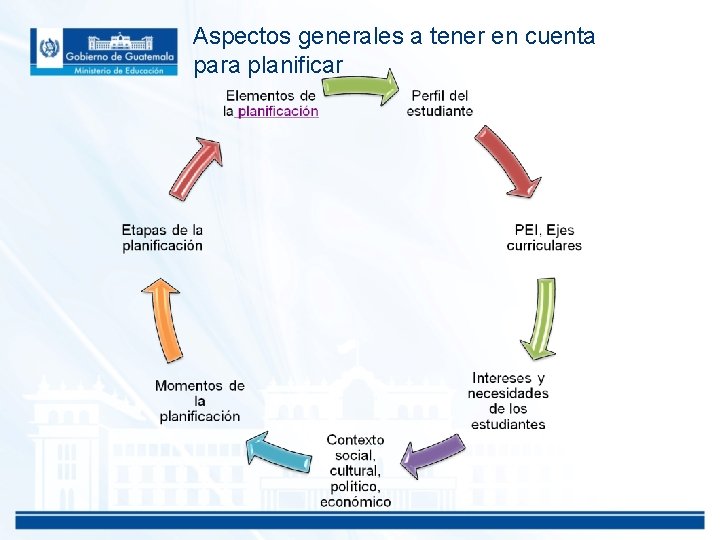 Gobierno de Guatemala
Ministerio de Educación

Aspectos generales a tener en cuenta para planificar

Elementos de la planificación

Perfil del estudiante

PEI, Ejes curriculares

Intereses y necesidades de los estudiantes

Contexto social, cultural, político, económico

Momentos de la planificación

Etapas de la planificación